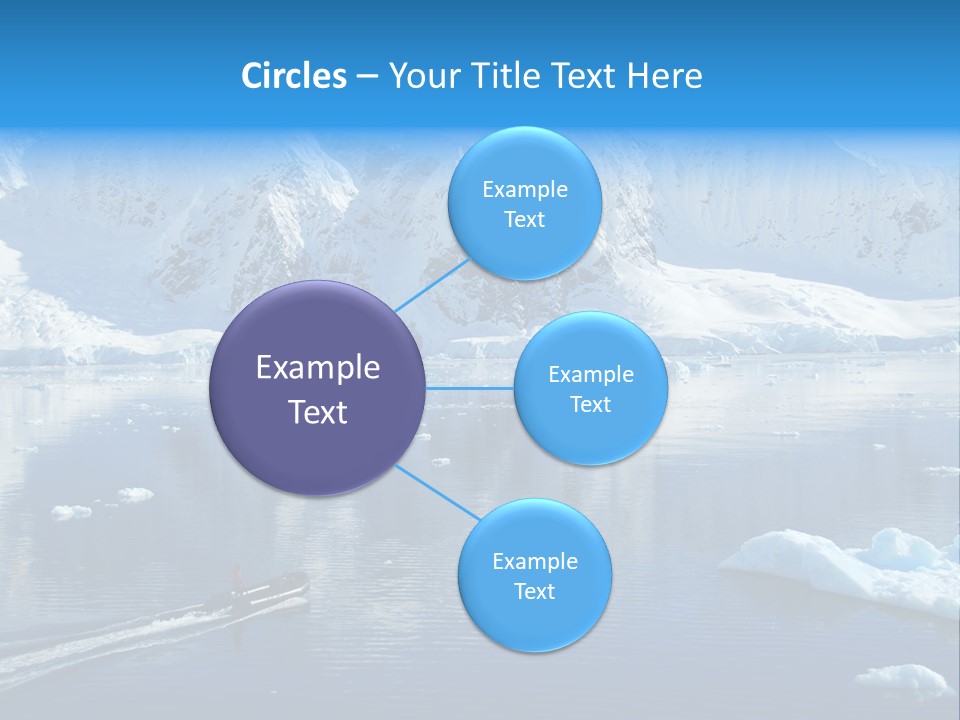 Circles – Your Title Text Here

Example Text

Example Text

Example Text

Example Text